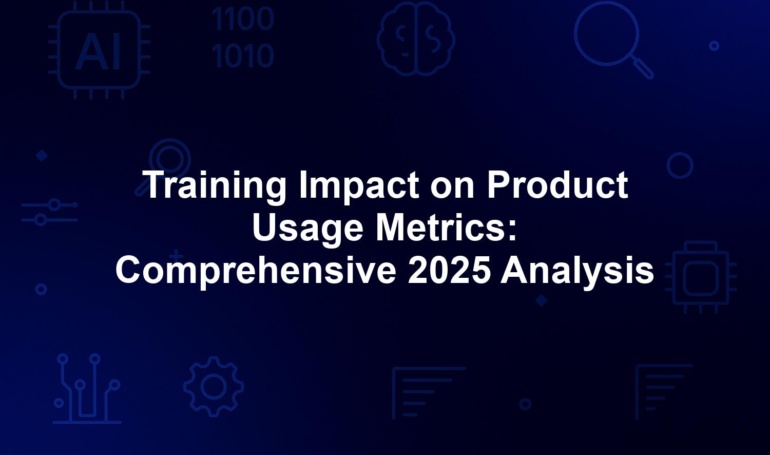 AI

1100
1010

Training Impact on Product Usage Metrics: Comprehensive 2025 Analysis